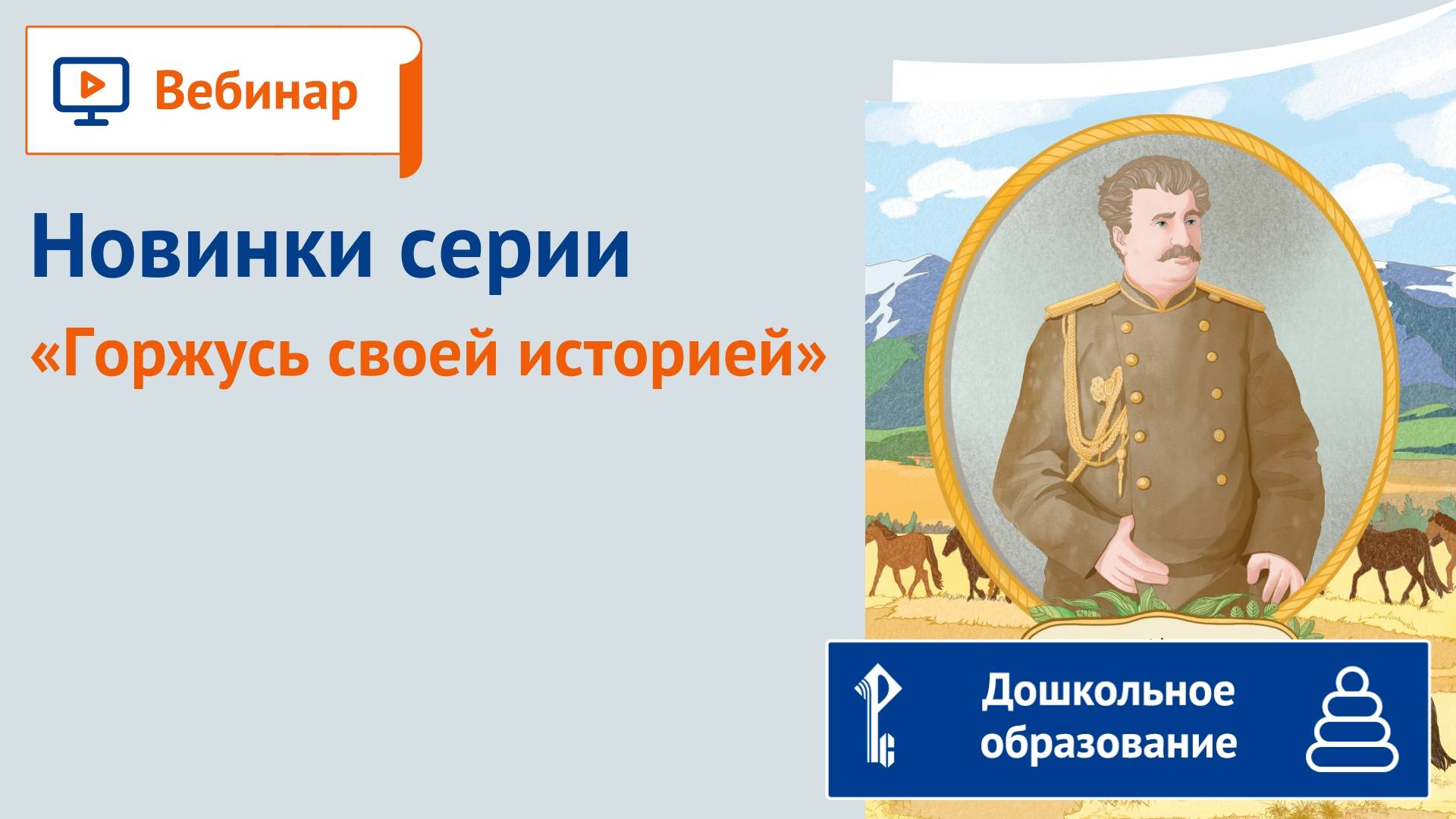 Вебинар

Новинки серии

«Горжусь своей историей»

Дошкольное образование